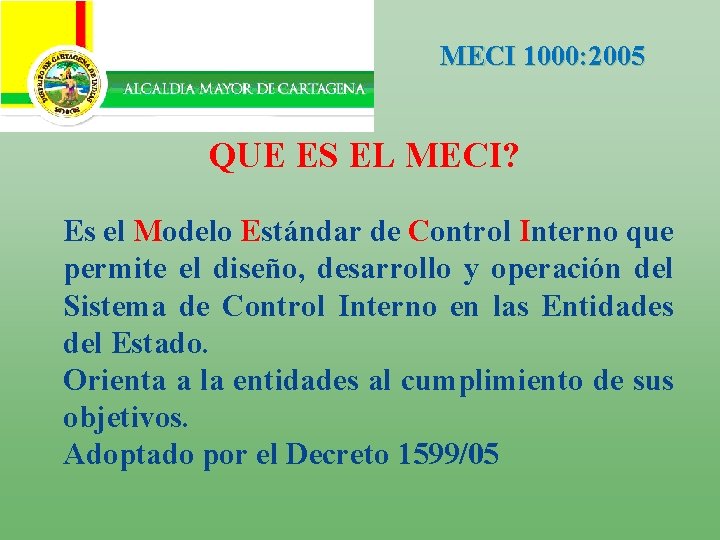 DISTRITO DE CARTAGENA DE INDIAS

ALCALDIA MAYOR DE CARTAGENA

MECI 1000:2005

QUE ES EL MECI?

Es el Modelo Estándar de Control Interno que permite el diseño, desarrollo y operación del Sistema de Control Interno en las Entidades del Estado.
Orienta a la entidades al cumplimiento de sus objetivos.
Adoptado por el Decreto 1599/05